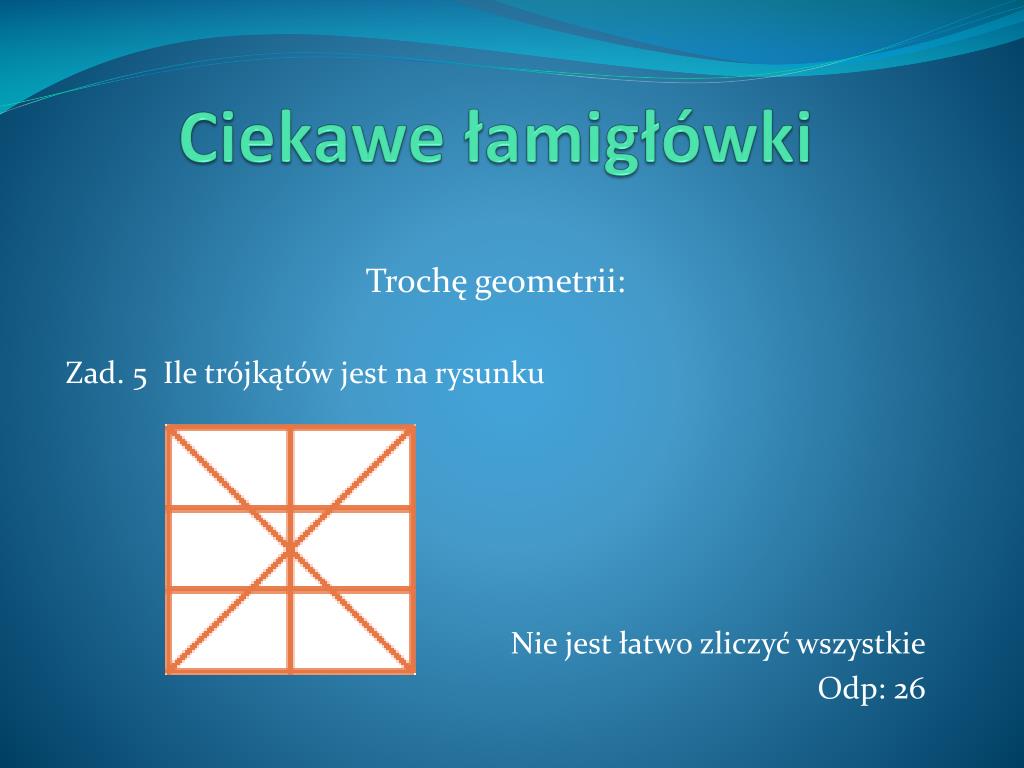 Ciekawe łamigłówki

Trochę geometrii:

Zad. 5 Ile trójkątów jest na rysunku

Nie jest łatwo zliczyć wszystkie
Odp: 26